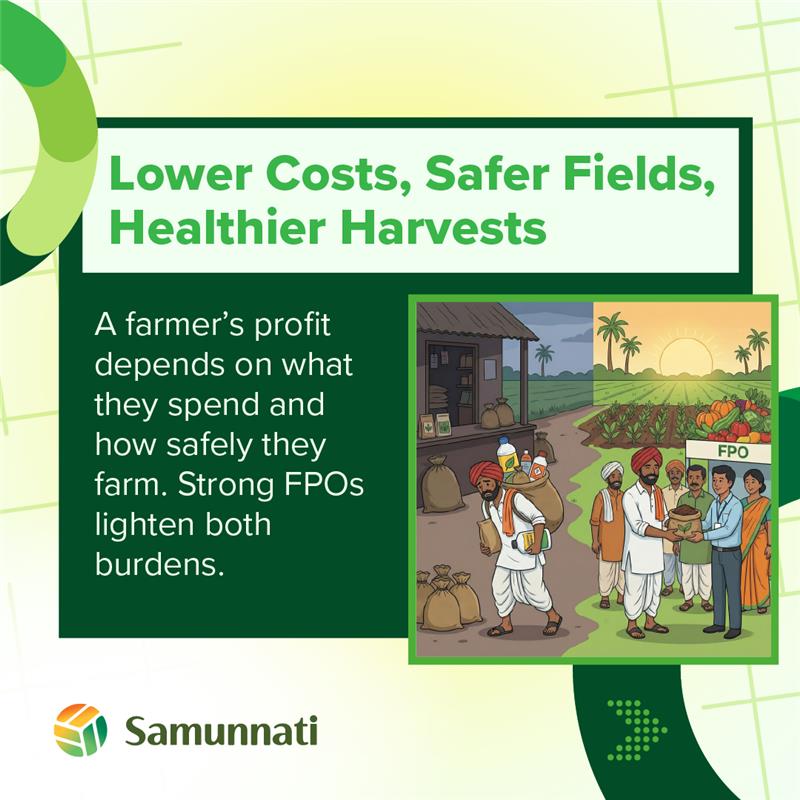 Lower Costs, Safer Fields, Healthier Harvests

A farmer's profit depends on what they spend and how safely they farm. Strong FPOs lighten both burdens.

FPO

Samunnati